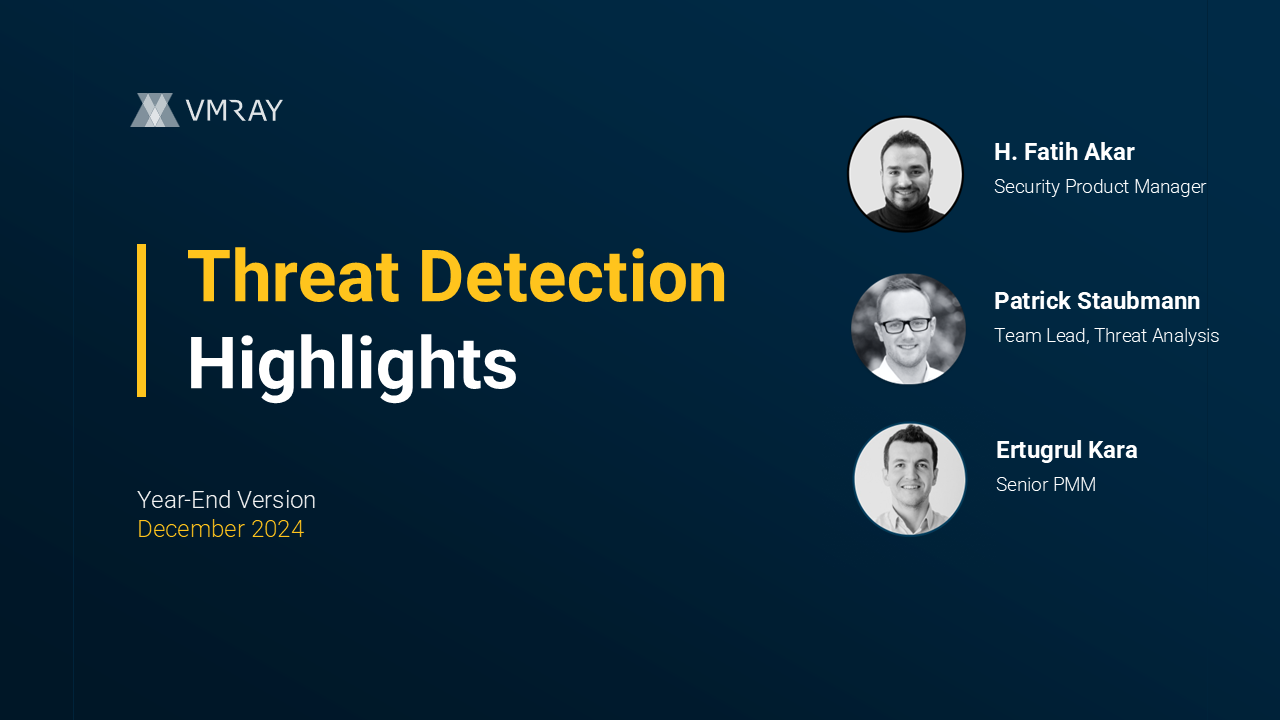 VMRAY

Threat Detection Highlights

Year-End Version
December 2024

H. Fatih Akar
Security Product Manager

Patrick Staubmann
Team Lead, Threat Analysis

Ertugrul Kara
Senior PMM